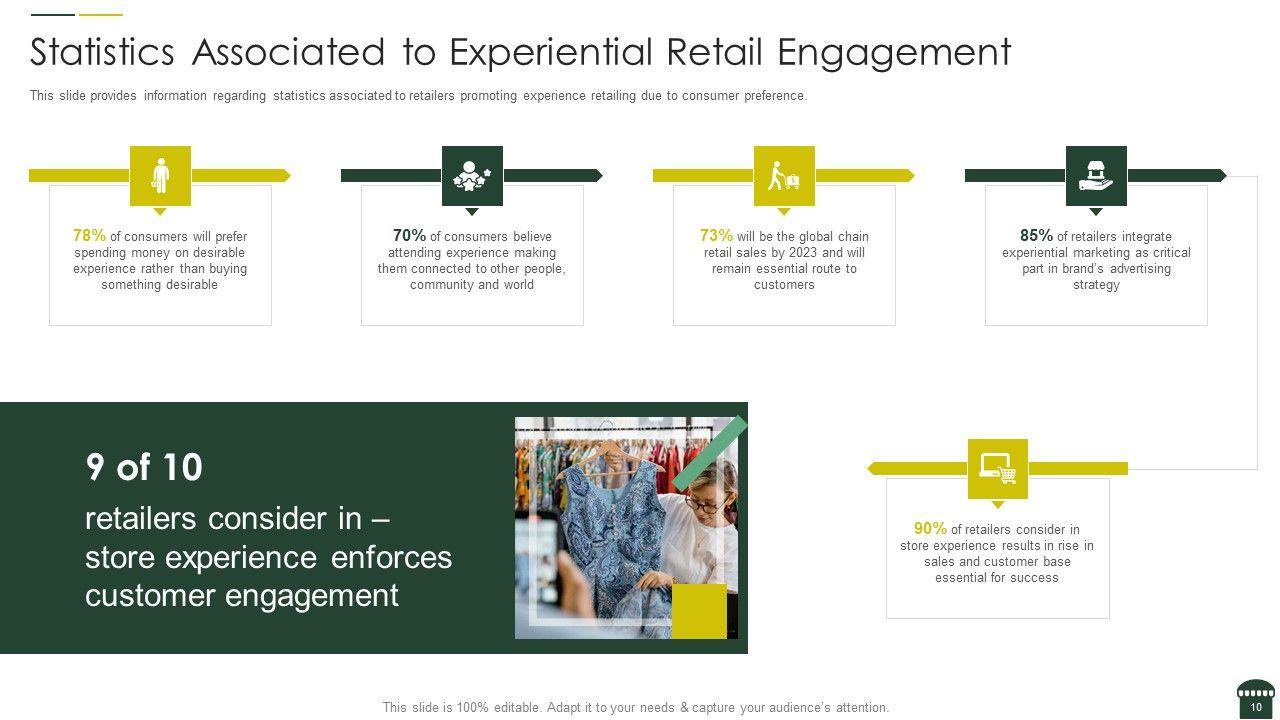 Statistics Associated to Experiential Retail Engagement

This slide provides information regarding statistics associated to retailers promoting experience retailing due to consumer preference.

78% of consumers will prefer spending money on desirable experience rather than buying something desirable

70% of consumers believe attending experience making them connected to other people, community and world

73% will be the global chain retail sales by 2023 and will remain essential route to customers

85% of retailers integrate experiential marketing as critical part in brand's advertising strategy

9 of 10

retailers consider in – store experience enforces customer engagement

90% of retailers consider in store experience results in rise in sales and customer base essential for success

This slide is 100% editable. Adapt it to your needs & capture your audience's attention.

10